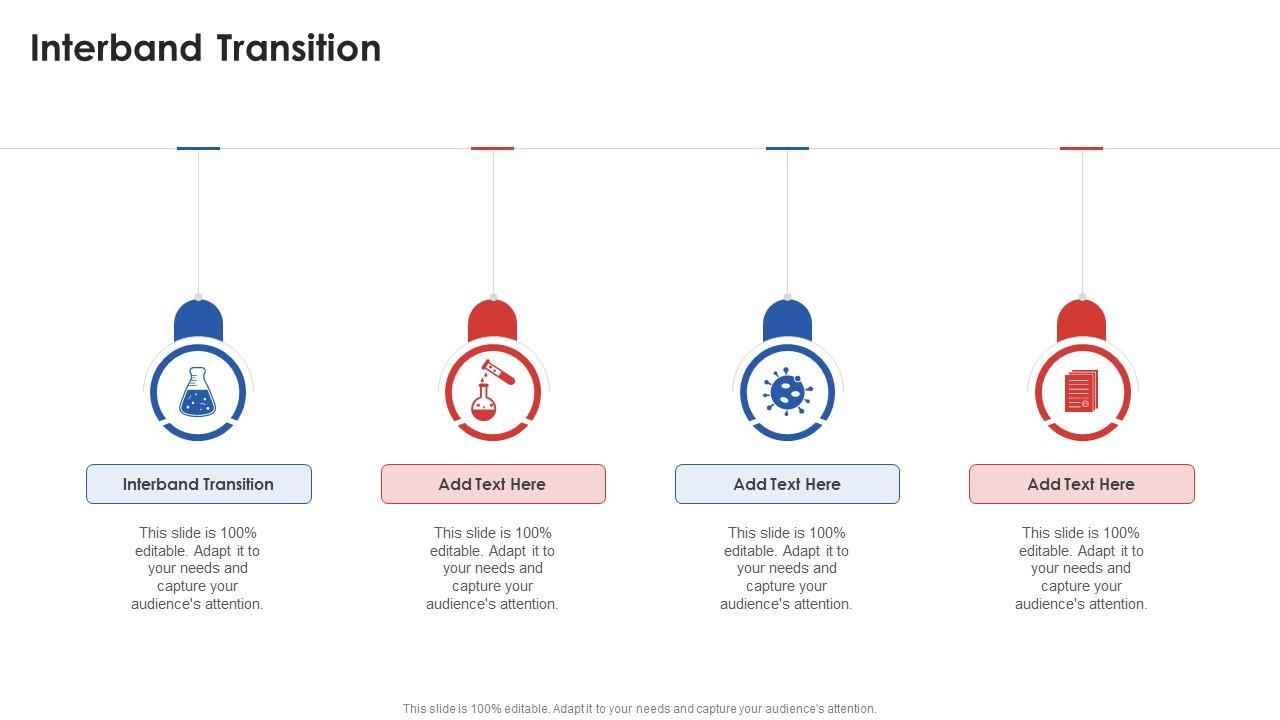 Interband Transition

Interband Transition

This slide is 100% editable. Adapt it to your needs and capture your audience's attention.

Add Text Here

This slide is 100% editable. Adapt it to your needs and capture your audience's attention.

Add Text Here

This slide is 100% editable. Adapt it to your needs and capture your audience's attention.

Add Text Here

This slide is 100% editable. Adapt it to your needs and capture your audience's attention.

This slide is 100% editable. Adapt it to your needs and capture your audience's attention.